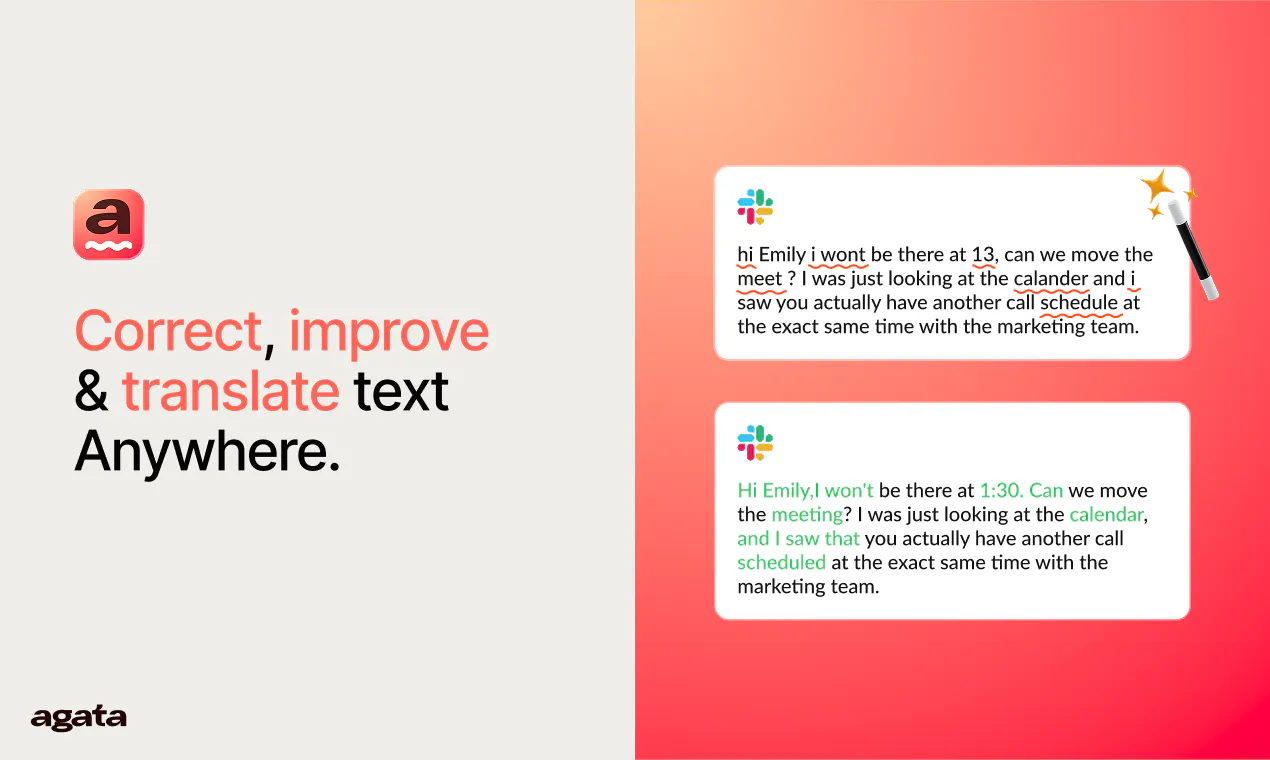 a

Correct, improve & translate text Anywhere.

agata

hi Emily i wont be there at 13, can we move the meet ? I was just looking at the calander and i saw you actually have another call schedule at the exact same time with the marketing team.

Hi Emily,I won't be there at 1:30. Can we move the meeting? I was just looking at the calendar, and I saw that you actually have another call scheduled at the exact same time with the marketing team.